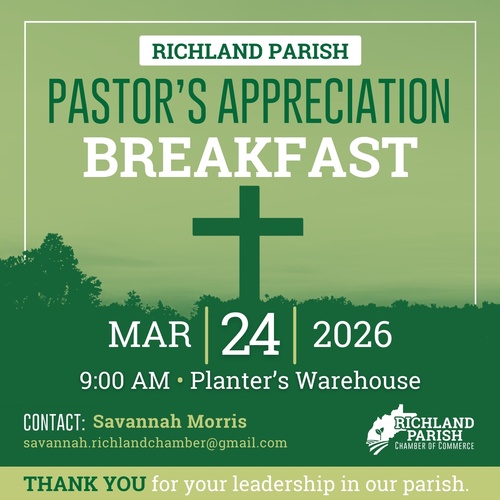 RICHLAND PARISH

PASTOR'S APPRECIATION

BREAKFAST

MAR | 24 | 2026

9:00 AM • Planter's Warehouse

CONTACT: Savannah Morris
savannah.richlandchamber@gmail.com

RICHLAND PARISH
CHAMBER OF COMMERCE

THANK YOU for your leadership in our parish.